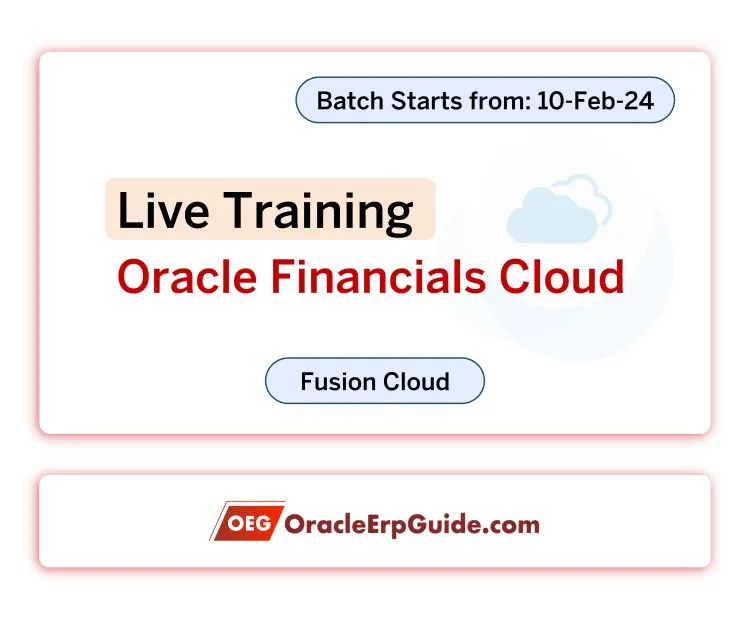 Batch Starts from: 10-Feb-24

Live Training

Oracle Financials Cloud

Fusion Cloud

OEG OracleErpGuide.com